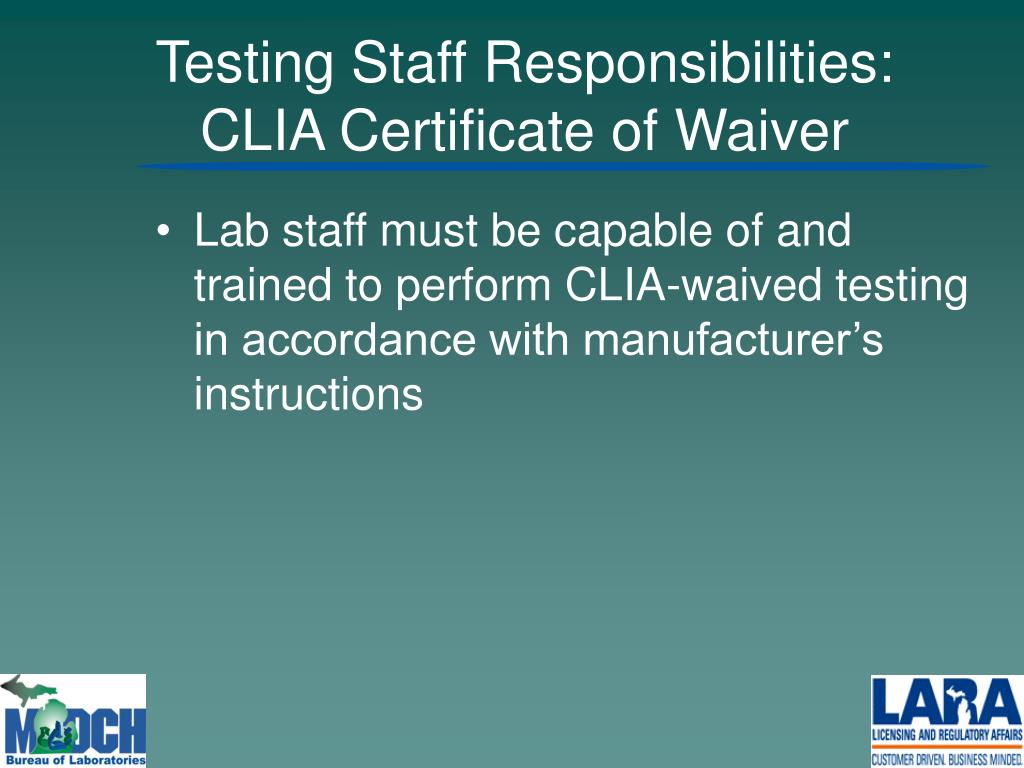 Testing Staff Responsibilities: CLIA Certificate of Waiver

• Lab staff must be capable of and trained to perform CLIA-waived testing in accordance with manufacturer's instructions

MDCH
Bureau of Laboratories

LARA
LICENSING AND REGULATORY AFFAIRS
CUSTOMER DRIVEN. BUSINESS MINDED.